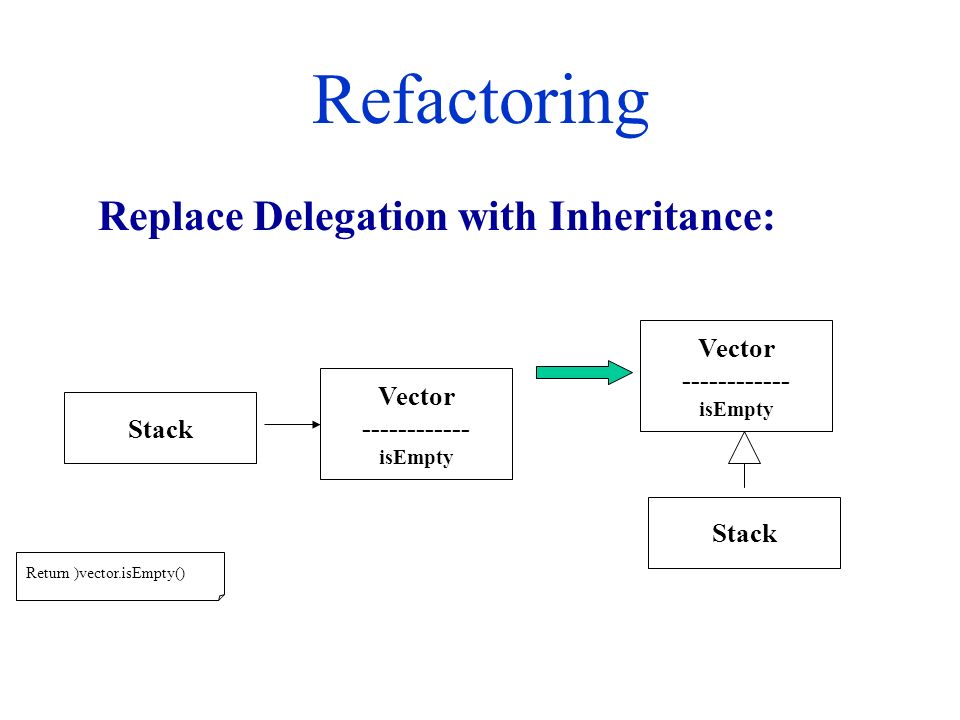 Refactoring

Replace Delegation with Inheritance:

Stack

Vector
------------
isEmpty

Vector
------------
isEmpty

Stack

Return )vector.isEmpty()